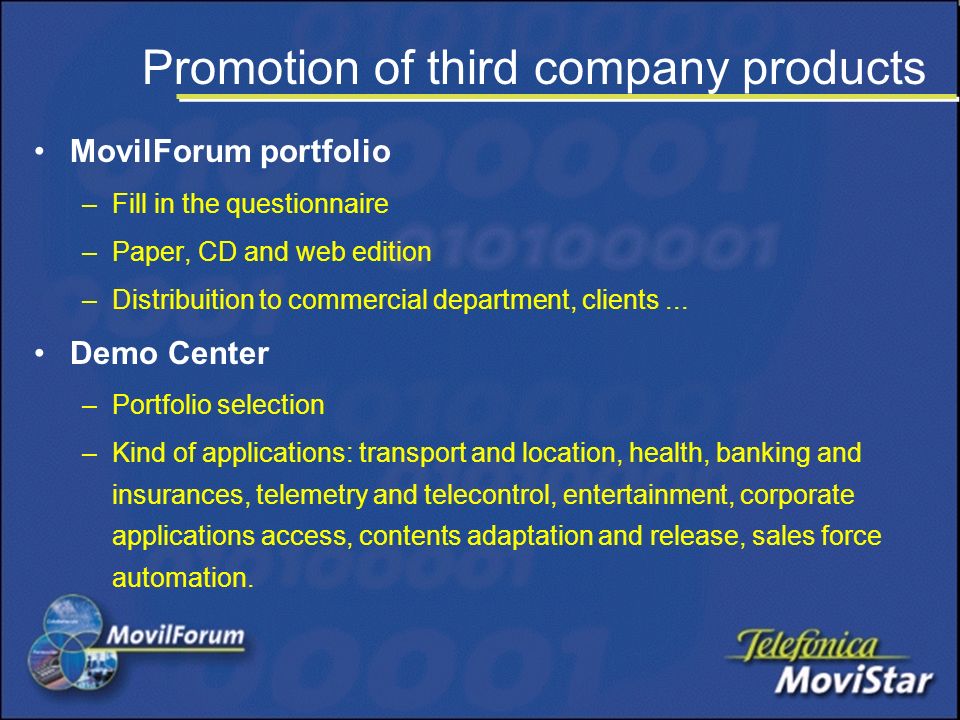 Promotion of third company products

• MovilForum portfolio
– Fill in the questionnaire
– Paper, CD and web edition
– Distribuition to commercial department, clients ...

• Demo Center
– Portfolio selection
– Kind of applications: transport and location, health, banking and insurances, telemetry and telecontrol, entertainment, corporate applications access, contents adaptation and release, sales force automation.

MovilForum

Telefónica
MoviStar